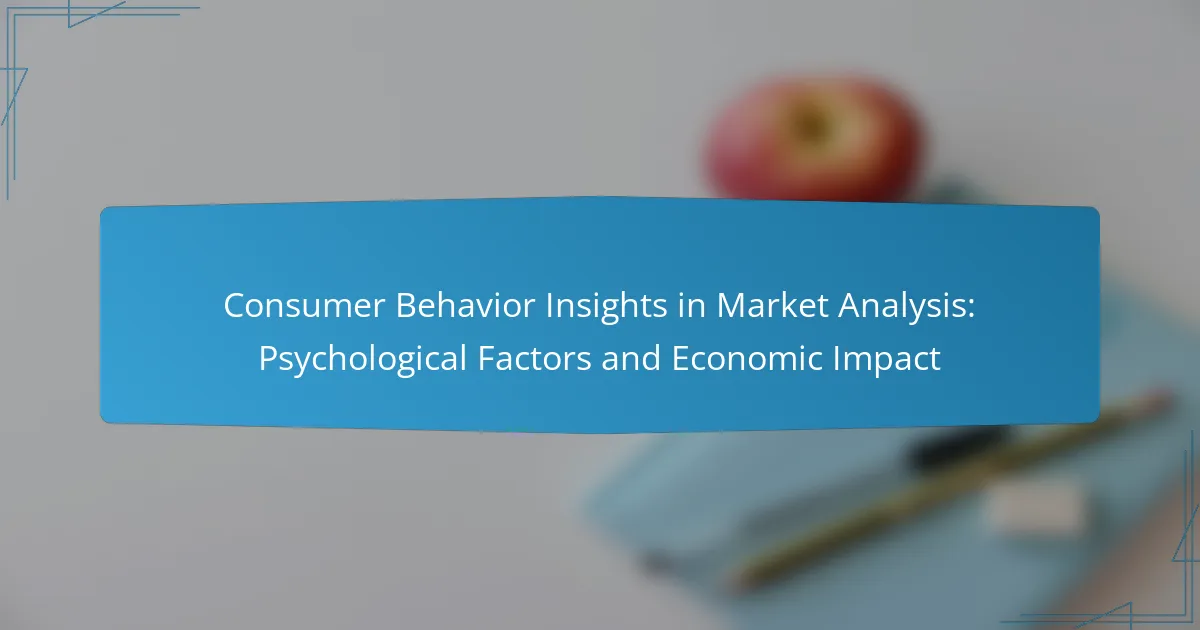 Consumer Behavior Insights in Market Analysis: Psychological Factors and Economic Impact